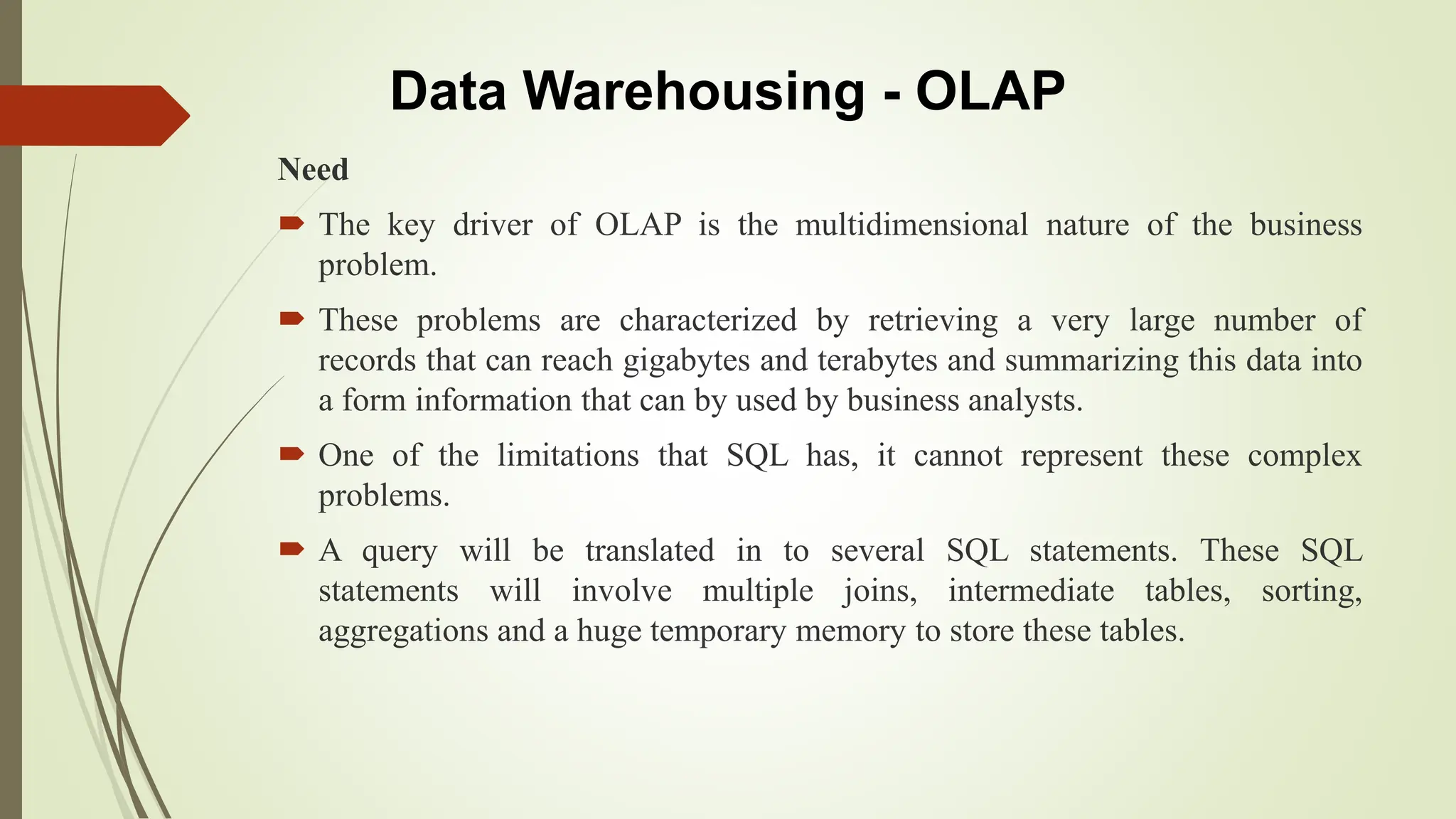 Data Warehousing - OLAP

Need

The key driver of OLAP is the multidimensional nature of the business problem.

These problems are characterized by retrieving a very large number of records that can reach gigabytes and terabytes and summarizing this data into a form information that can by used by business analysts.

One of the limitations that SQL has, it cannot represent these complex problems.

A query will be translated in to several SQL statements. These SQL statements will involve multiple joins, intermediate tables, sorting, aggregations and a huge temporary memory to store these tables.